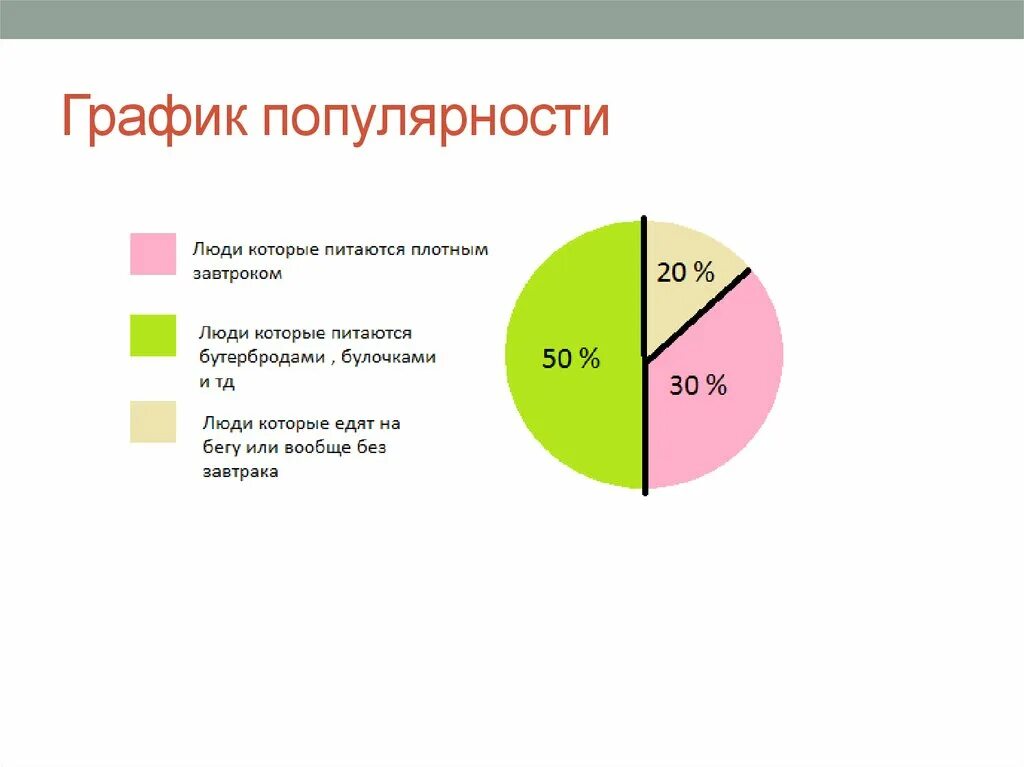 График популярности

Люди которые питаются плотным завтроком

Люди которые питаются бутербродами , булочками и тд

Люди которые едят на бегу или вообще без завтрака

20 %

50 %

30 %